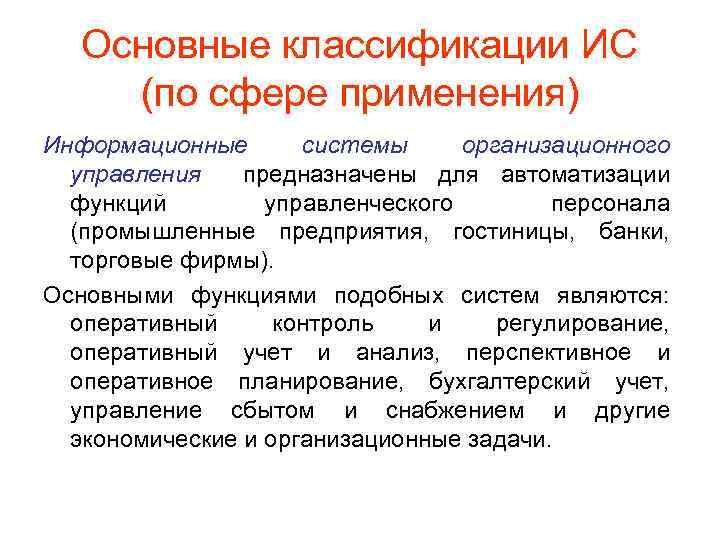 Основные классификации ИС (по сфере применения)

Информационные системы организационного управления предназначены для автоматизации функций управленческого персонала (промышленные предприятия, гостиницы, банки, торговые фирмы).

Основными функциями подобных систем являются: оперативный контроль и регулирование, оперативный учет и анализ, перспективное и оперативное планирование, бухгалтерский учет, управление сбытом и снабжением и другие экономические и организационные задачи.